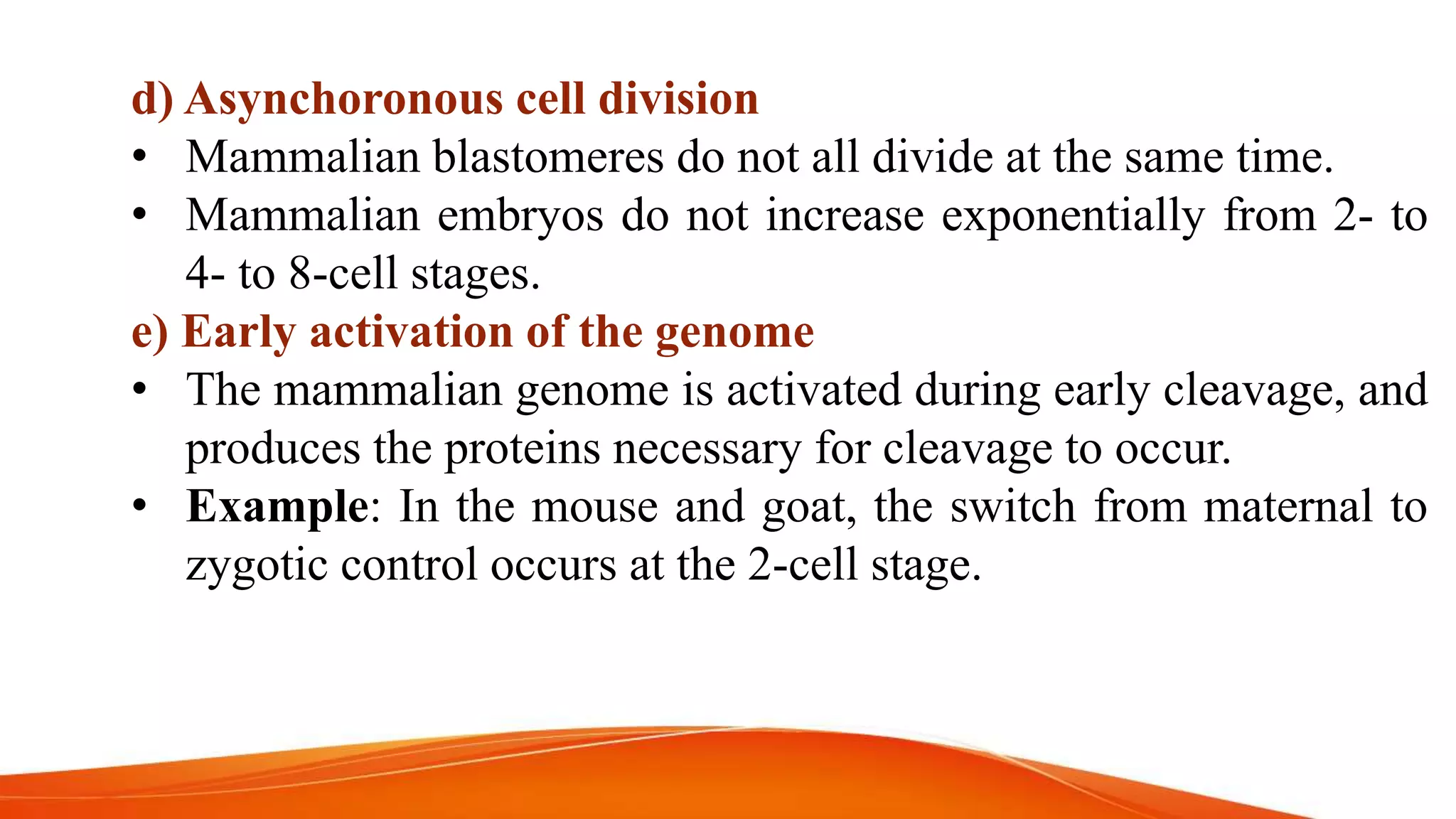 d) Asynchoronous cell division

• Mammalian blastomeres do not all divide at the same time.

• Mammalian embryos do not increase exponentially from 2- to 4- to 8-cell stages.

e) Early activation of the genome

• The mammalian genome is activated during early cleavage, and produces the proteins necessary for cleavage to occur.

• Example: In the mouse and goat, the switch from maternal to zygotic control occurs at the 2-cell stage.